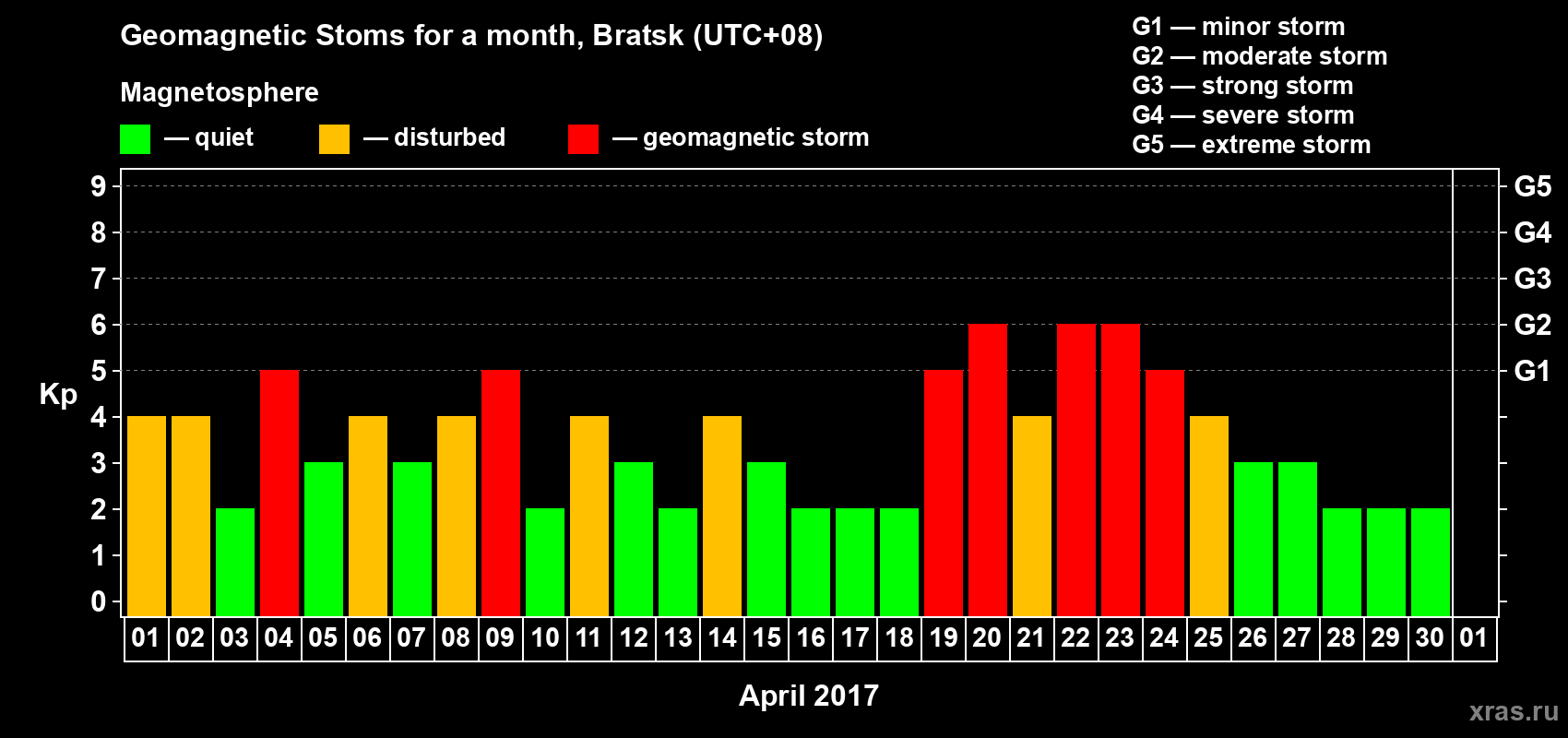 Geomagnetic Stoms for a month, Bratsk (UTC+08)

Magnetosphere

— quiet — disturbed — geomagnetic storm

G1 — minor storm
G2 — moderate storm
G3 — strong storm
G4 — severe storm
G5 — extreme storm

Kp

9
8
7
6
5
4
3
2
1
0

G5
G4
G3
G2
G1

01 02 03 04 05 06 07 08 09 10 11 12 13 14 15 16 17 18 19 20 21 22 23 24 25 26 27 28 29 30 01

April 2017

xras.ru